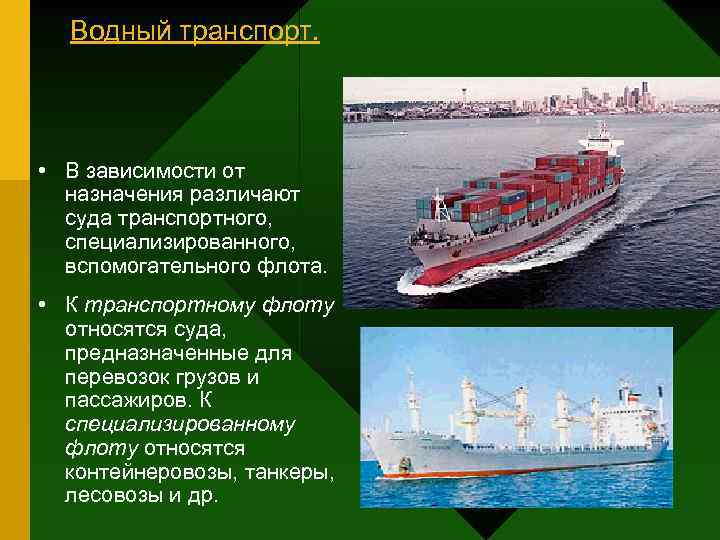 Водный транспорт.

• В зависимости от назначения различают суда транспортного, специализированного, вспомогательного флота.

• К транспортному флоту относятся суда, предназначенные для перевозок грузов и пассажиров. К специализированному флоту относятся контейнеровозы, танкеры, лесовозы и др.